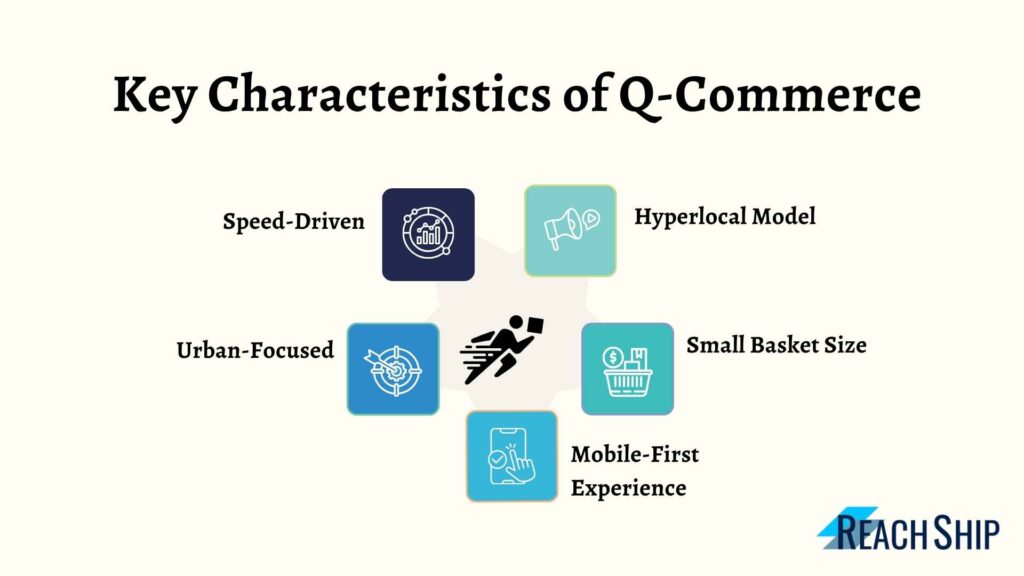 Key Characteristics of Q-Commerce

Speed-Driven

Hyperlocal Model

Urban-Focused

Small Basket Size

Mobile-First Experience

REACH SHIP